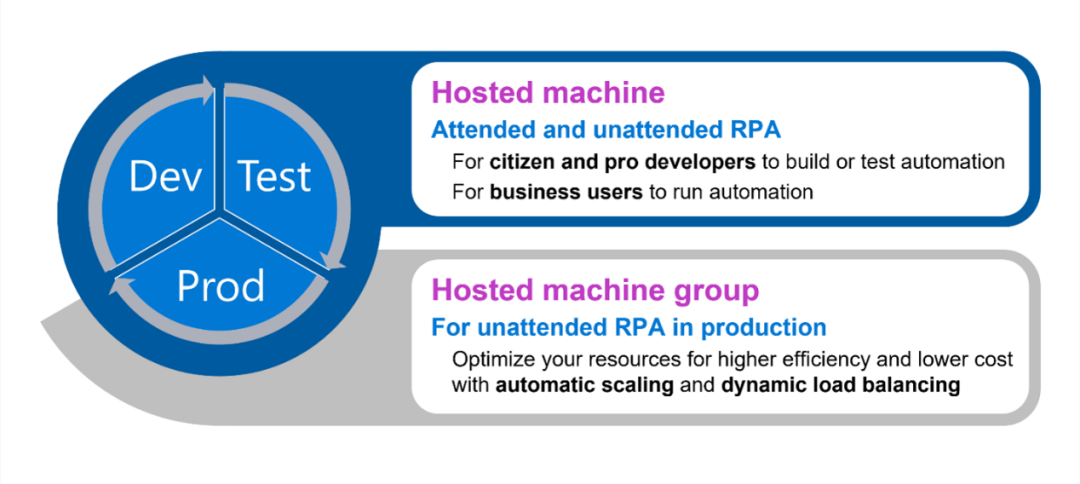 Dev
Test
Prod

Hosted machine
Attended and unattended RPA
For citizen and pro developers to build or test automation
For business users to run automation

Hosted machine group
For unattended RPA in production
Optimize your resources for higher efficiency and lower cost with automatic scaling and dynamic load balancing